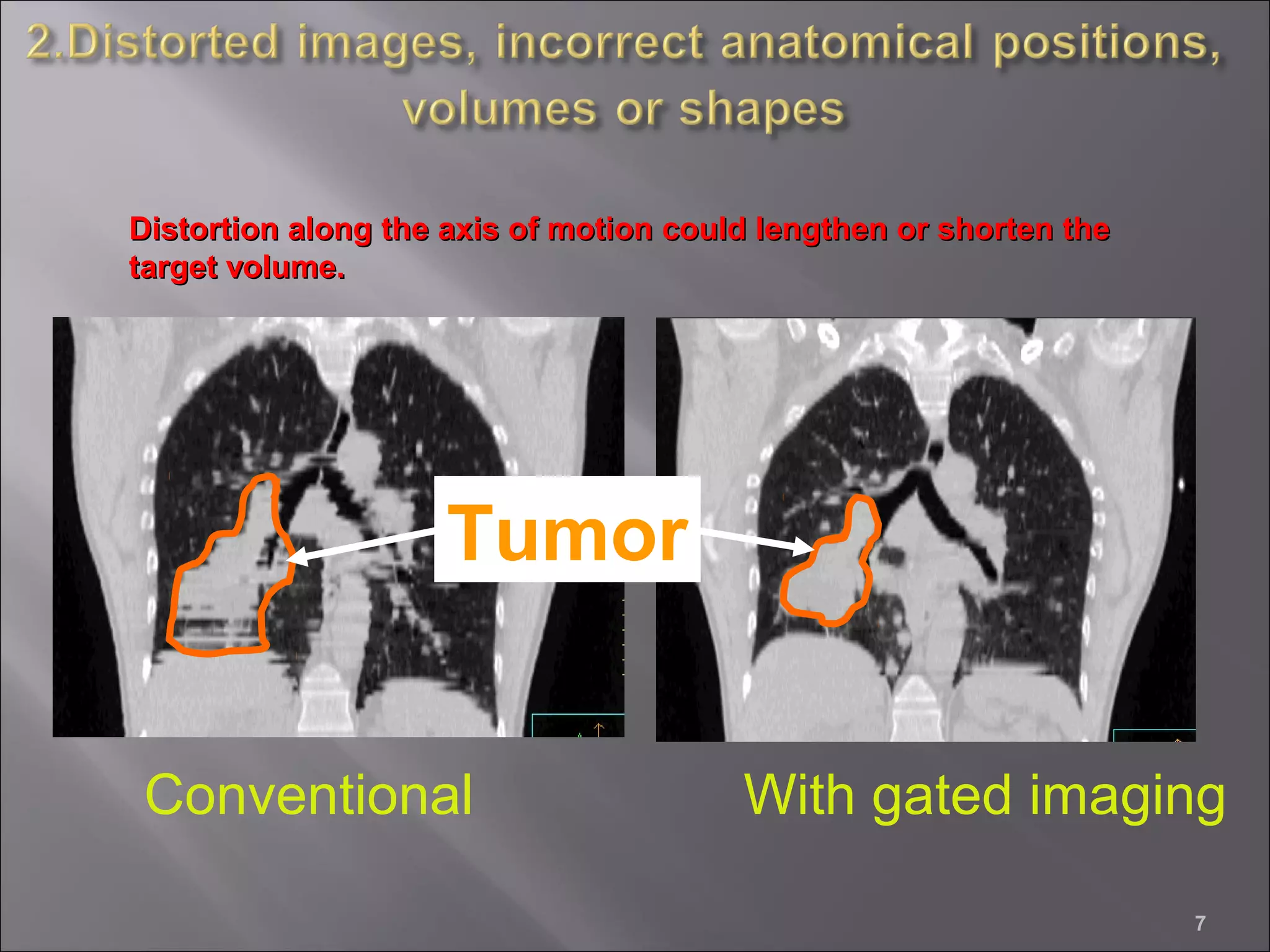 2.Distorted images, incorrect anatomical positions, volumes or shapes

Distortion along the axis of motion could lengthen or shorten the target volume.

Tumor

Conventional

With gated imaging

7